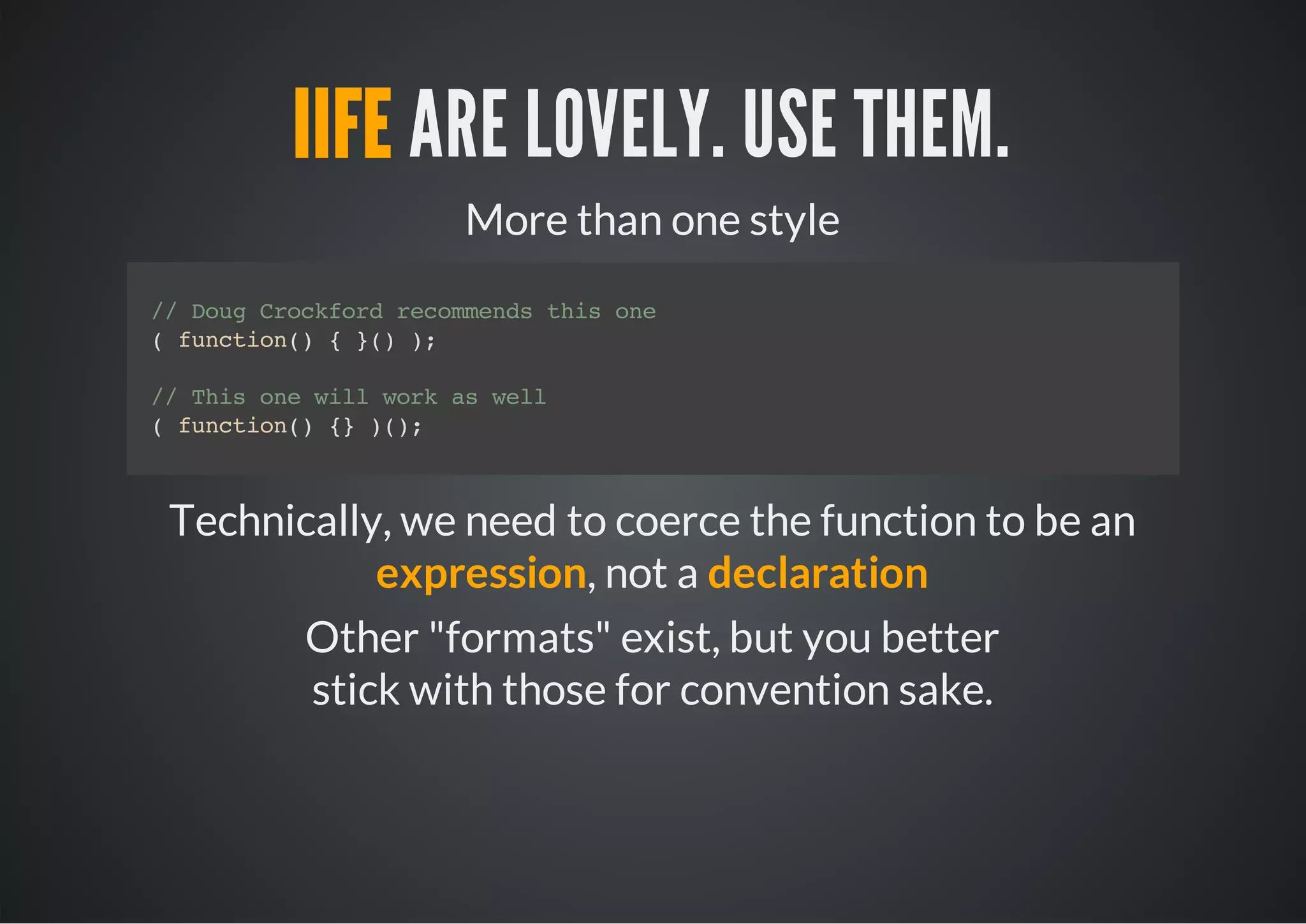 IIFE ARE LOVELY. USE THEM.

More than one style

// Doug Crockford recommends this one
( function() { }() );

// This one will work as well
( function() {} )();

Technically, we need to coerce the function to be an expression, not a declaration

Other "formats" exist, but you better stick with those for convention sake.